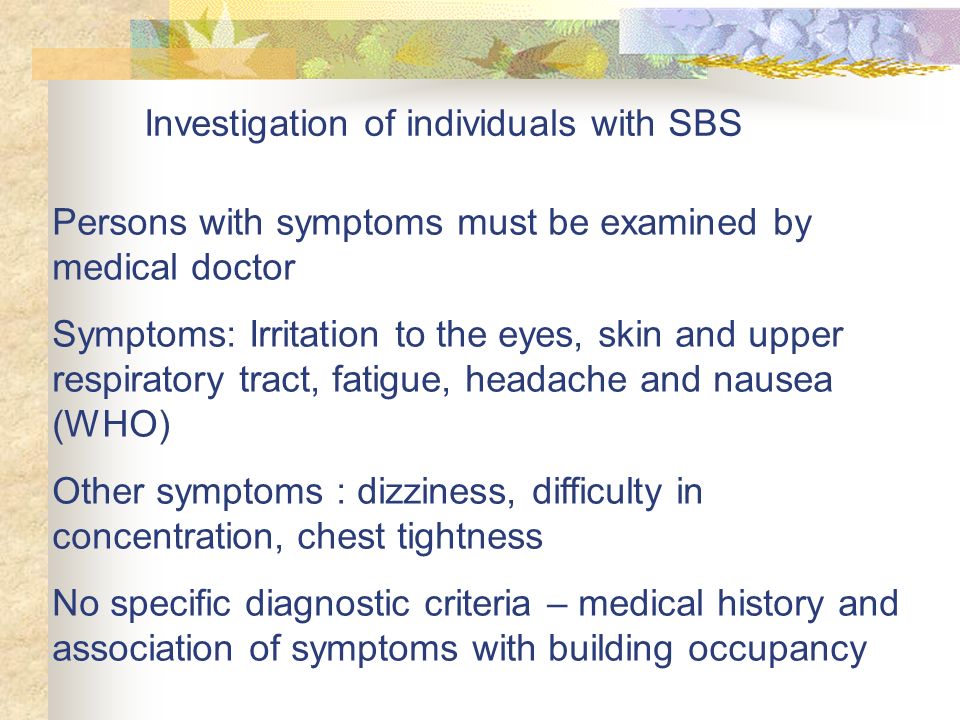 Investigation of individuals with SBS

Persons with symptoms must be examined by medical doctor

Symptoms: Irritation to the eyes, skin and upper respiratory tract, fatigue, headache and nausea (WHO)

Other symptoms : dizziness, difficulty in concentration, chest tightness

No specific diagnostic criteria – medical history and association of symptoms with building occupancy